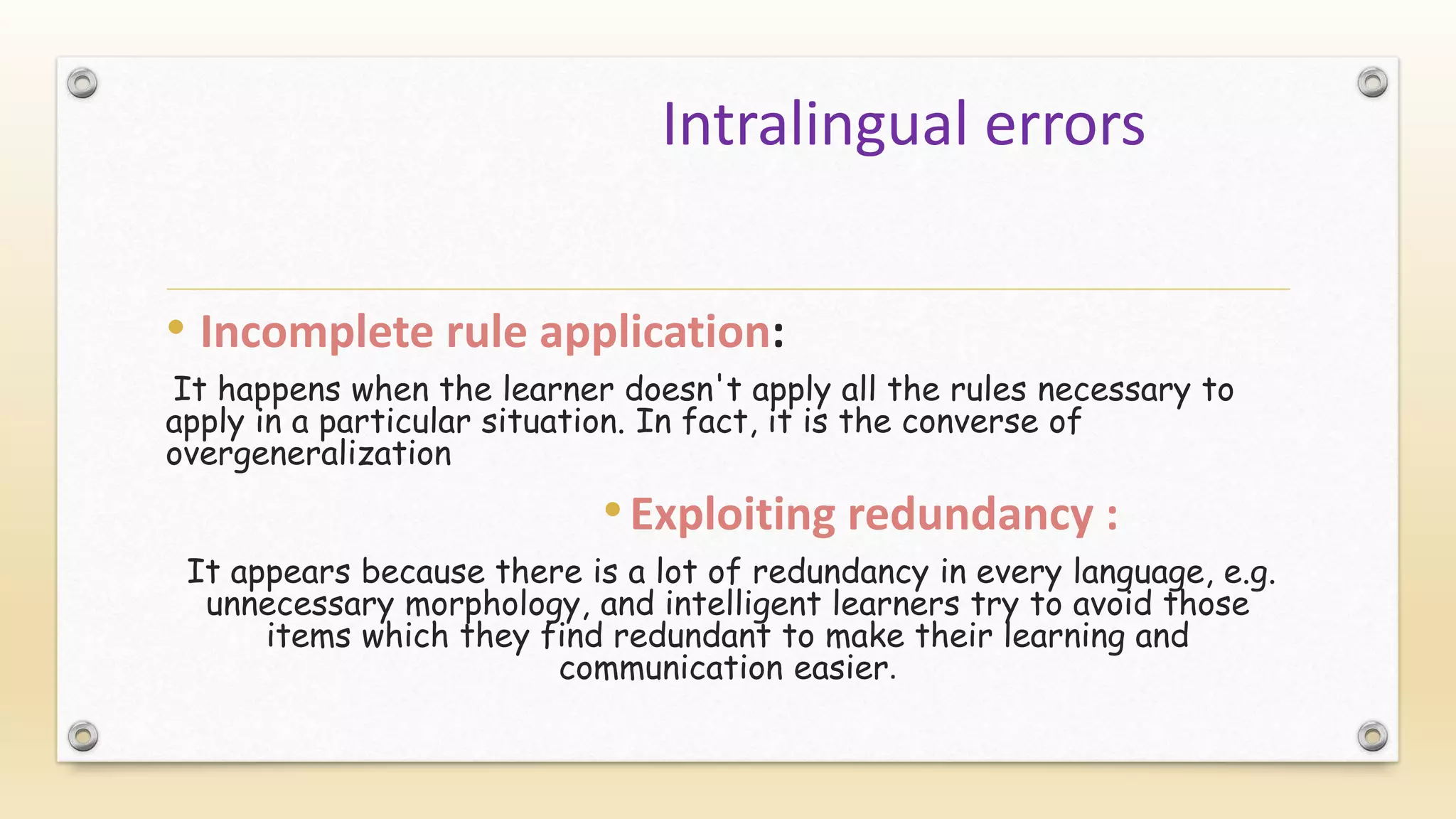 Intralingual errors

• Incomplete rule application:

It happens when the learner doesn't apply all the rules necessary to apply in a particular situation. In fact, it is the converse of overgeneralization

• Exploiting redundancy :

It appears because there is a lot of redundancy in every language, e.g. unnecessary morphology, and intelligent learners try to avoid those items which they find redundant to make their learning and communication easier.